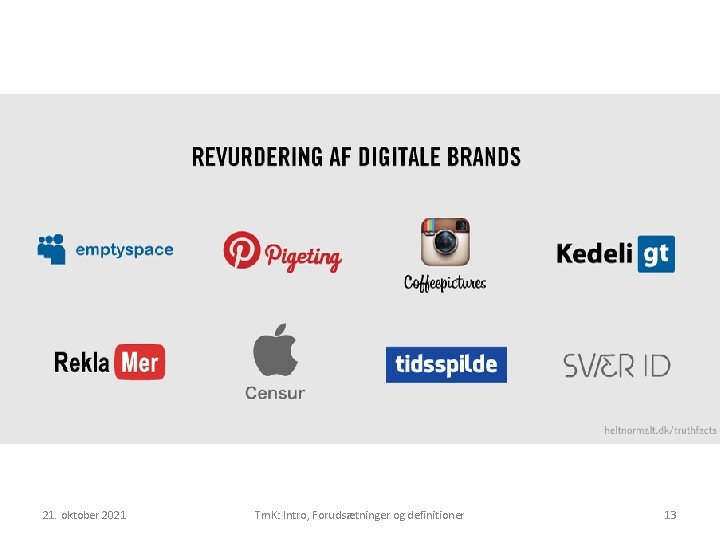 REVURDERING AF DIGITALE BRANDS

emptyspace

Pigeting

Coffeepictures

Kedeli gt

Rekla Mer

Censur

tidsspilde

SVÆR ID

heltnormalt.dk/truthfacts

21. oktober 2021

TmK: Intro, Forudsætninger og definitioner

13